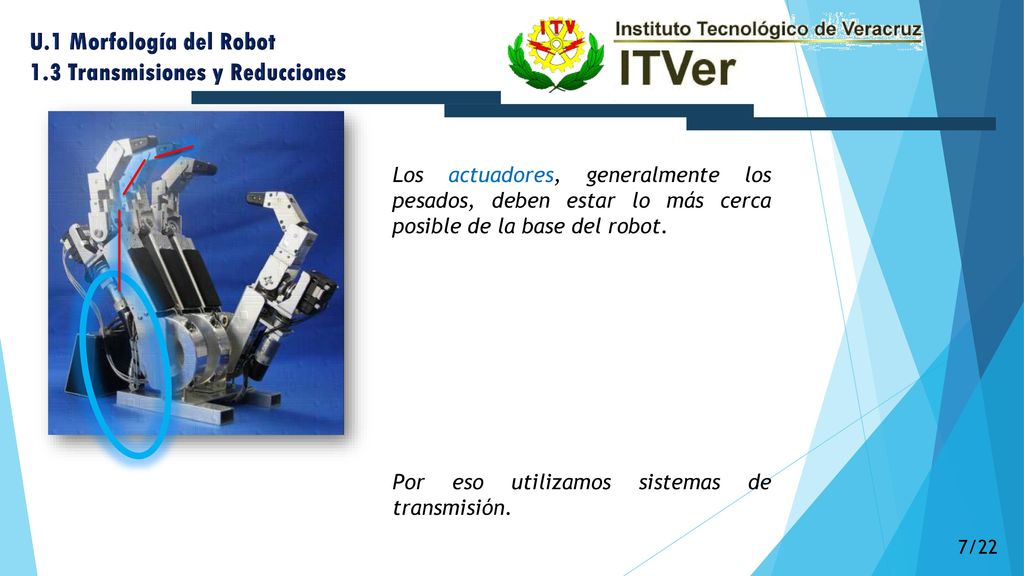 U.1 Morfología del Robot
1.3 Transmisiones y Reducciones

ITV

Instituto Tecnológico de Veracruz
ITVer

Los actuadores, generalmente los pesados, deben estar lo más cerca posible de la base del robot.

Por eso utilizamos sistemas de transmisión.

7/22